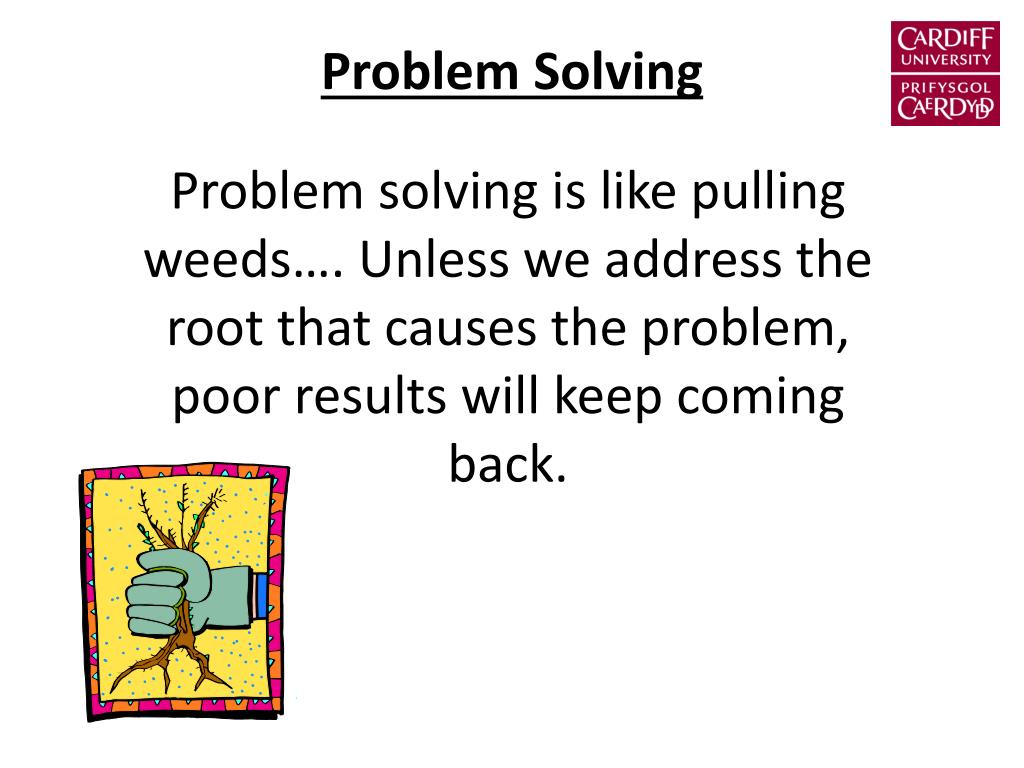 Problem Solving

CARDIFF UNIVERSITY
PRIFYSGOL CAERDYDD

Problem solving is like pulling weeds…. Unless we address the root that causes the problem, poor results will keep coming back.